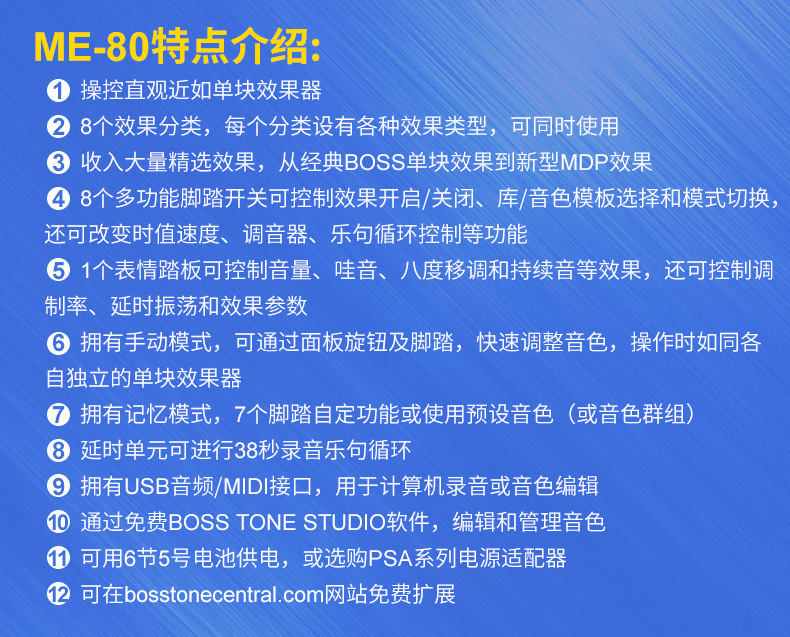 ME-80特点介绍:

❶ 操控直观近如单块效果器

❷ 8个效果分类，每个分类设有各种效果类型，可同时使用

❸ 收入大量精选效果，从经典BOSS单块效果到新型MDP效果

❹ 8个多功能脚踏开关可控制效果开启/关闭、库/音色模板选择和模式切换，还可改变时值速度、调音器、乐句循环控制等功能

❺ 1个表情踏板可控制音量、哇音、八度移调和持续音等效果，还可控制调制率、延时振荡和效果参数

❻ 拥有手动模式，可通过面板旋钮及脚踏，快速调整音色，操作时如同各自独立的单块效果器

❼ 拥有记忆模式，7个脚踏自定功能或使用预设音色（或音色群组）

❽ 延时单元可进行38秒录音乐句循环

❾ 拥有USB音频/MIDI接口，用于计算机录音或音色编辑

❿ 通过免费BOSS TONE STUDIO软件，编辑和管理音色

⓫ 可用6节5号电池供电，或选购PSA系列电源适配器

⓬ 可在bosstonecentral.com网站免费扩展